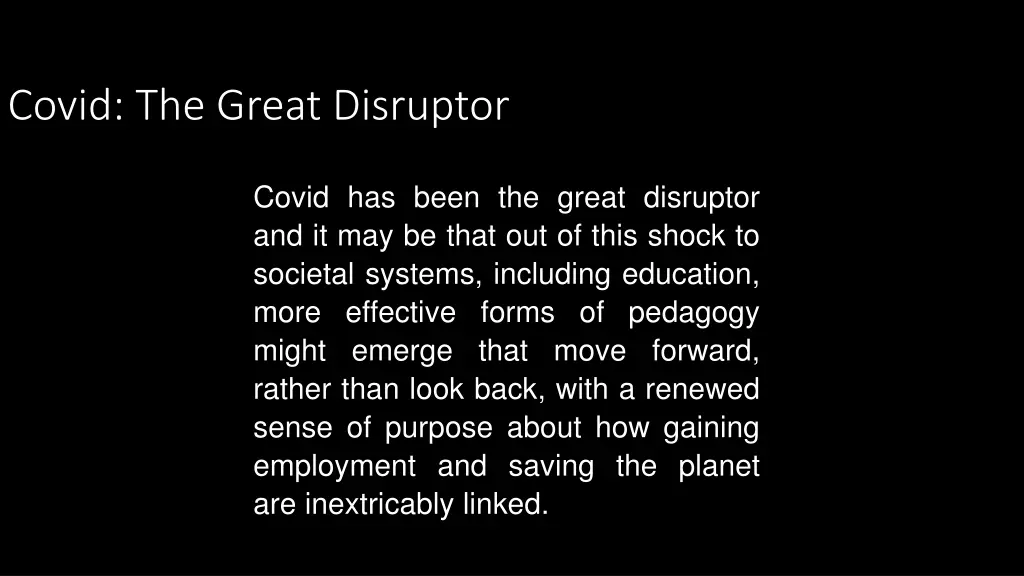 Covid: The Great Disruptor

Covid has been the great disruptor and it may be that out of this shock to societal systems, including education, more effective forms of pedagogy might emerge that move forward, rather than look back, with a renewed sense of purpose about how gaining employment and saving the planet are inextricably linked.